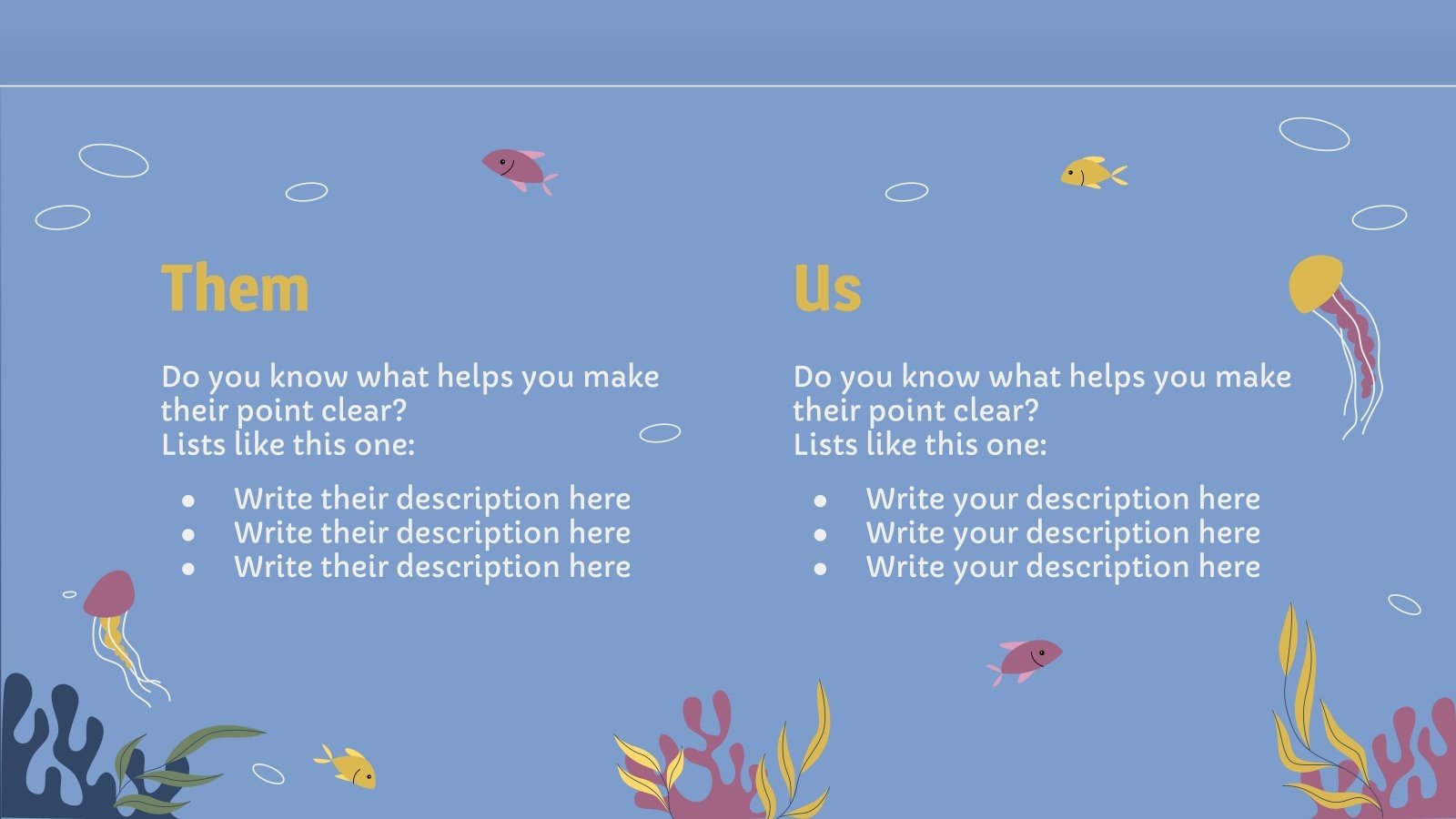 Them

Do you know what helps you make their point clear?
Lists like this one:

- Write their description here
- Write their description here
- Write their description here

Us

Do you know what helps you make their point clear?
Lists like this one:

- Write your description here
- Write your description here
- Write your description here